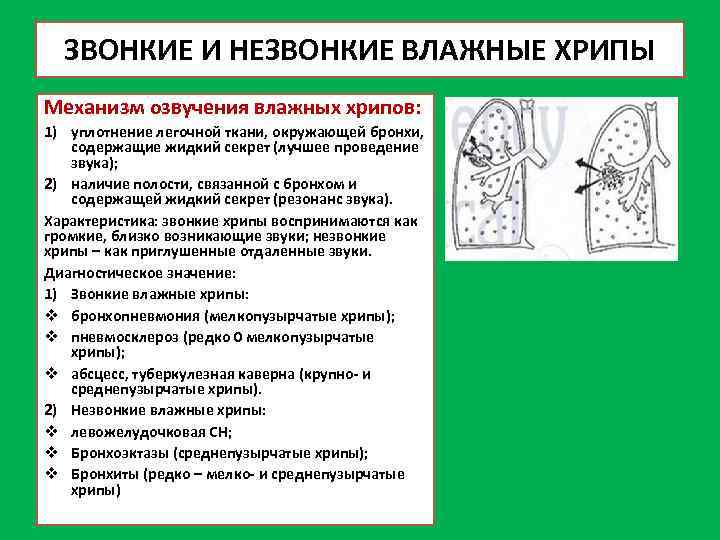 ЗВОНКИЕ И НЕЗВОНКИЕ ВЛАЖНЫЕ ХРИПЫ

Механизм озвучения влажных хрипов:

1) уплотнение легочной ткани, окружающей бронхи, содержащие жидкий секрет (лучшее проведение звука);

2) наличие полости, связанной с бронхом и содержащей жидкий секрет (резонанс звука).

Характеристика: звонкие хрипы воспринимаются как громкие, близко возникающие звуки; незвонкие хрипы – как приглушенные отдаленные звуки.

Диагностическое значение:

1) Звонкие влажные хрипы:

❖ бронхопневмония (мелкопузырчатые хрипы);

❖ пневмосклероз (редко О мелкопузырчатые хрипы);

❖ абсцесс, туберкулезная каверна (крупно- и среднепузырчатые хрипы).

2) Незвонкие влажные хрипы:

❖ левожелудочковая СН;

❖ Бронхоэктазы (среднепузырчатые хрипы);

❖ Бронхиты (редко – мелко- и среднепузырчатые хрипы)